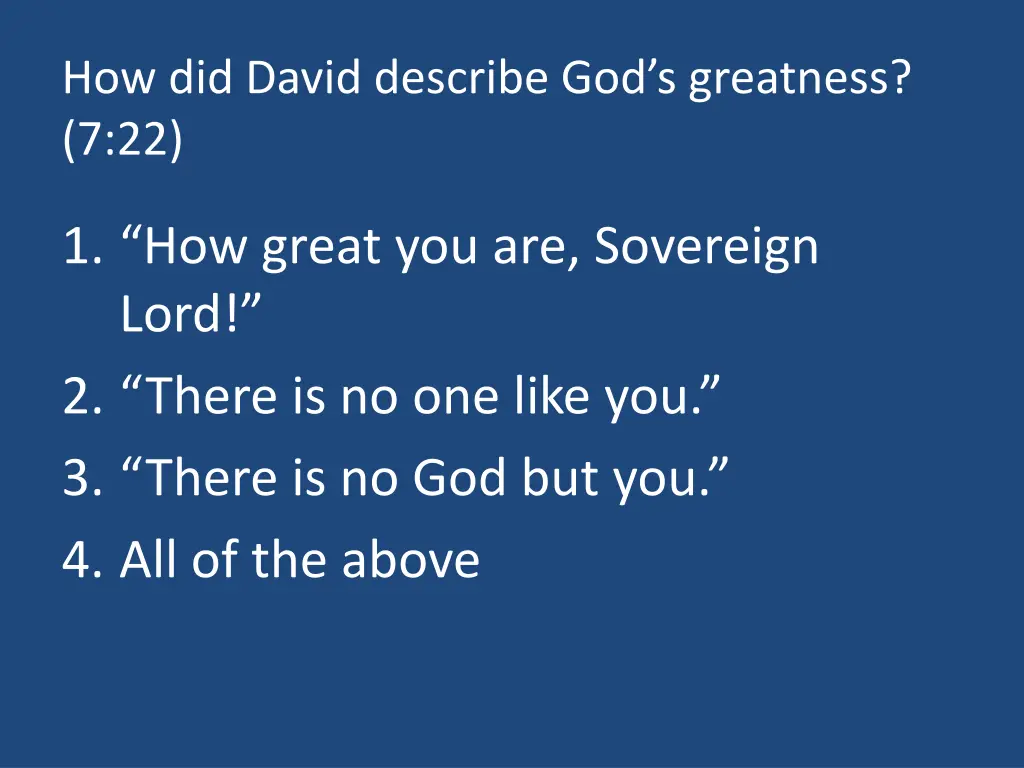 How did David describe God’s greatness? (7:22)

1. “How great you are, Sovereign Lord!”
2. “There is no one like you.”
3. “There is no God but you.”
4. All of the above